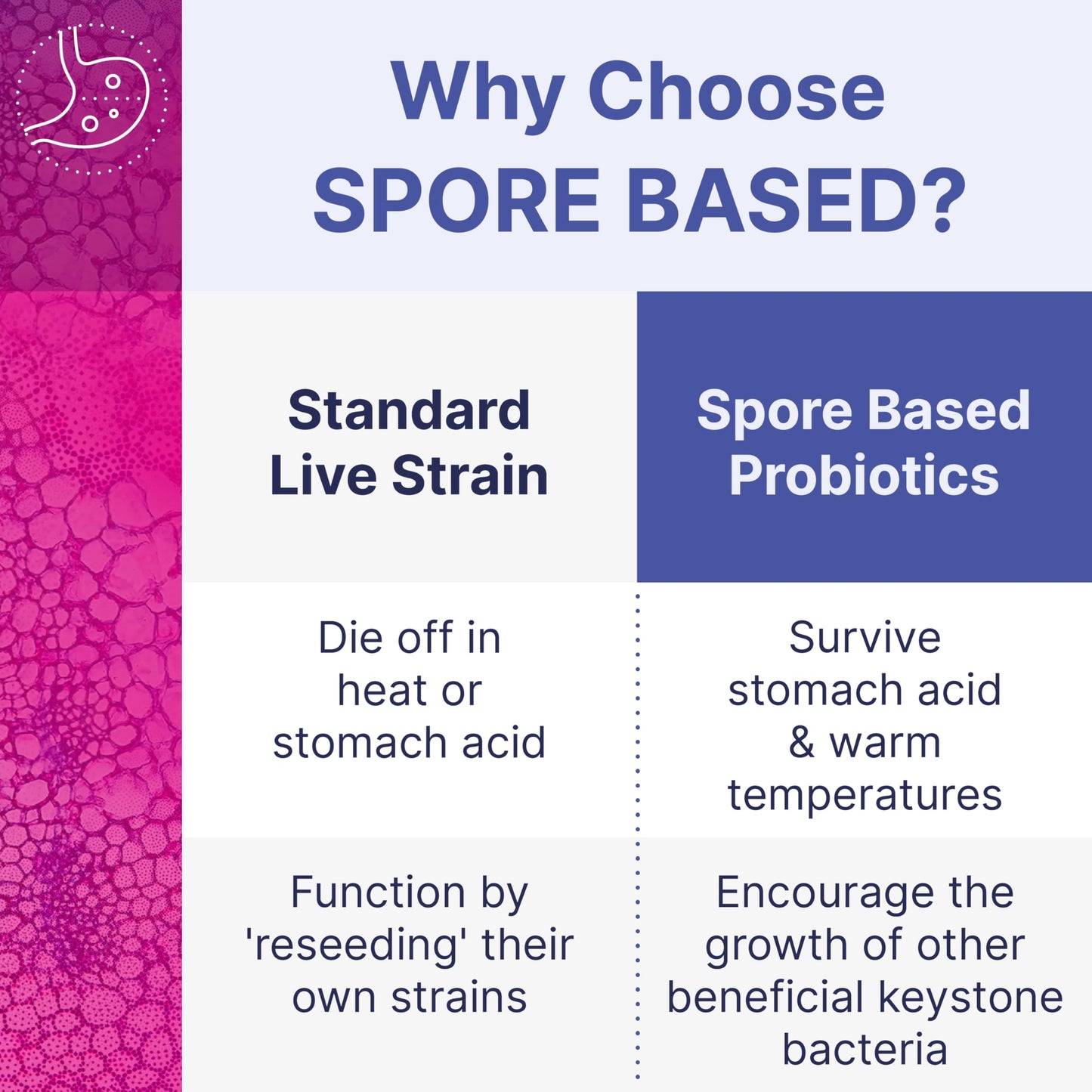 Why Choose
SPORE BASED?

| Standard Live Strain | Spore Based Probiotics |
|---|---|
| Die off in heat or stomach acid | Survive stomach acid & warm temperatures |
| Function by 'reseeding' their own strains | Encourage the growth of other beneficial keystone bacteria |